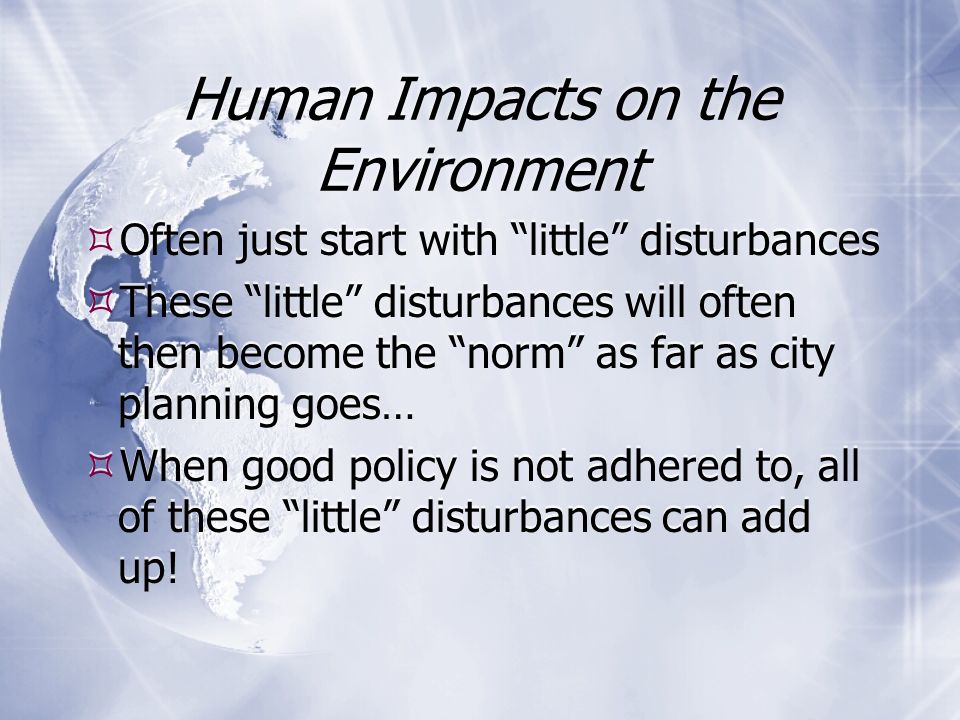 Human Impacts on the Environment

Often just start with “little” disturbances

These “little” disturbances will often then become the “norm” as far as city planning goes…

When good policy is not adhered to, all of these “little” disturbances can add up!